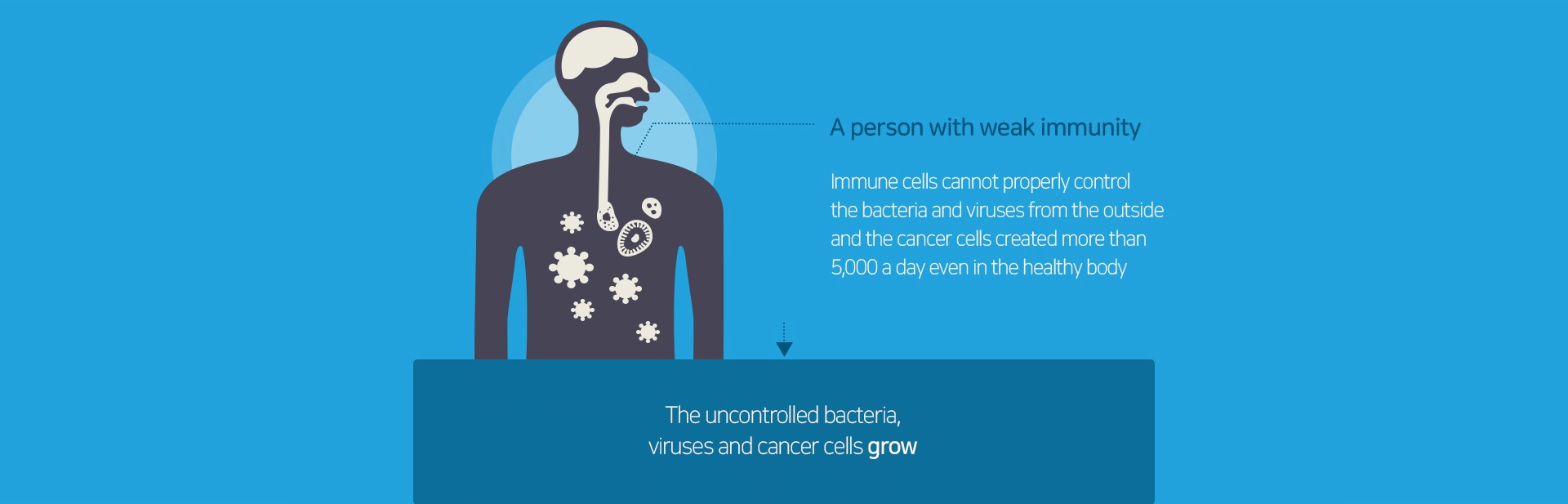 A person with weak immunity

Immune cells cannot properly control the bacteria and viruses from the outside and the cancer cells created more than 5,000 a day even in the healthy body

The uncontrolled bacteria, viruses and cancer cells grow